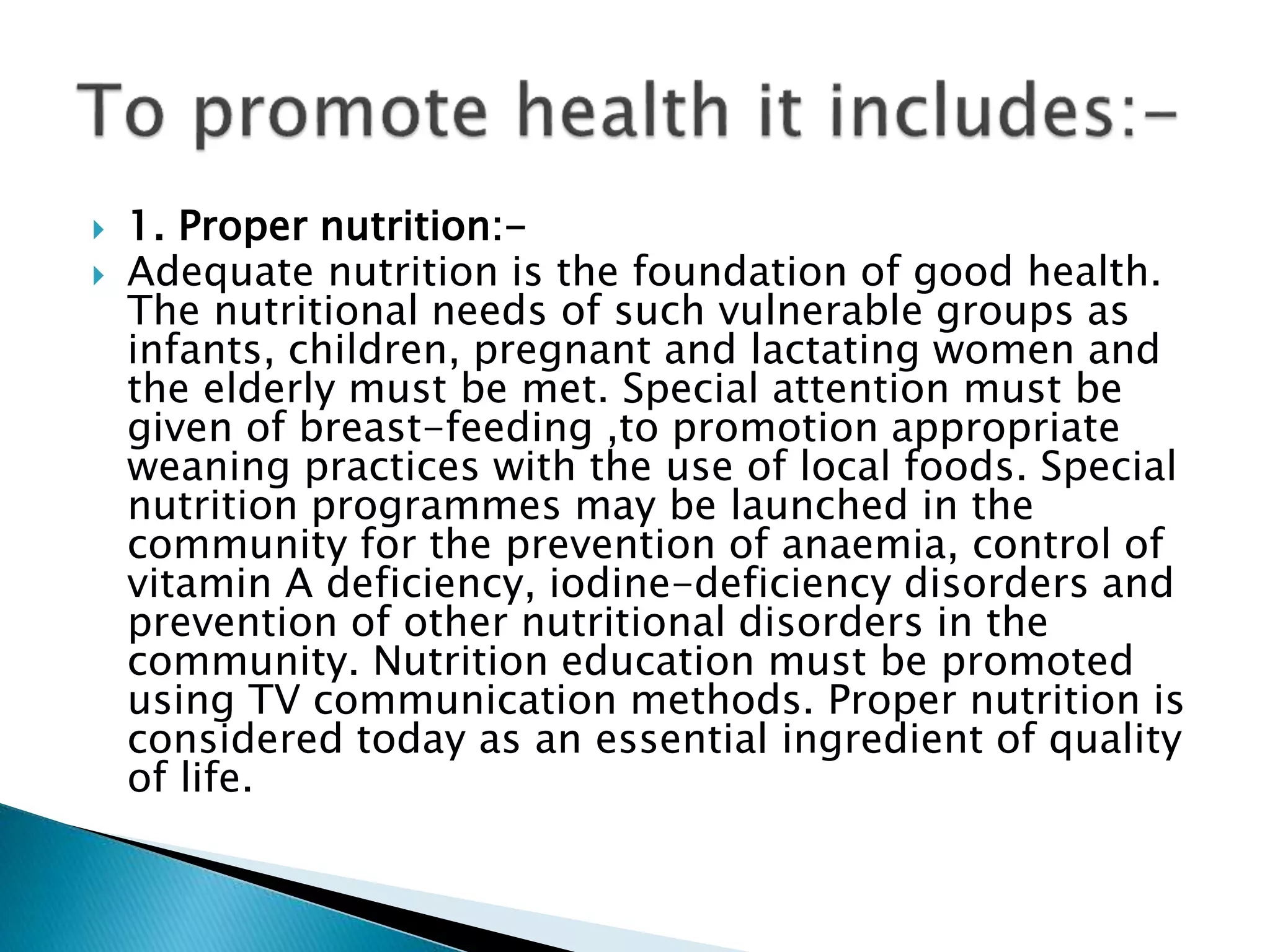 To promote health it includes:-

1. Proper nutrition:-

Adequate nutrition is the foundation of good health. The nutritional needs of such vulnerable groups as infants, children, pregnant and lactating women and the elderly must be met. Special attention must be given of breast-feeding ,to promotion appropriate weaning practices with the use of local foods. Special nutrition programmes may be launched in the community for the prevention of anaemia, control of vitamin A deficiency, iodine-deficiency disorders and prevention of other nutritional disorders in the community. Nutrition education must be promoted using TV communication methods. Proper nutrition is considered today as an essential ingredient of quality of life.